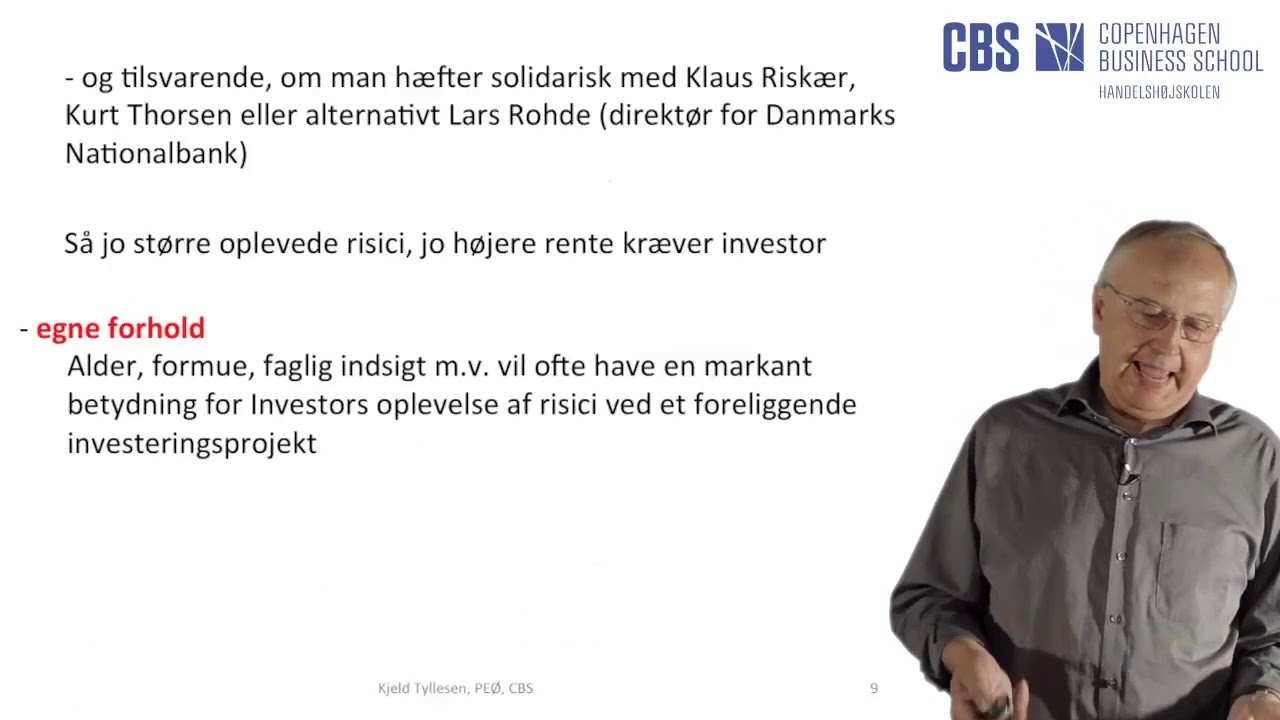 CBS COPENHAGEN BUSINESS SCHOOL
HANDELSHØJSKOLEN

- og tilsvarende, om man hæfter solidarisk med Klaus Riskær, Kurt Thorsen eller alternativt Lars Rohde (direktør for Danmarks Nationalbank)

Så jo større oplevede risici, jo højere rente kræver investor

- egne forhold
Alder, formue, faglig indsigt m.v. vil ofte have en markant betydning for Investors oplevelse af risici ved et foreliggende investeringsprojekt

Kjeld Tyllesen, PEØ, CBS

9